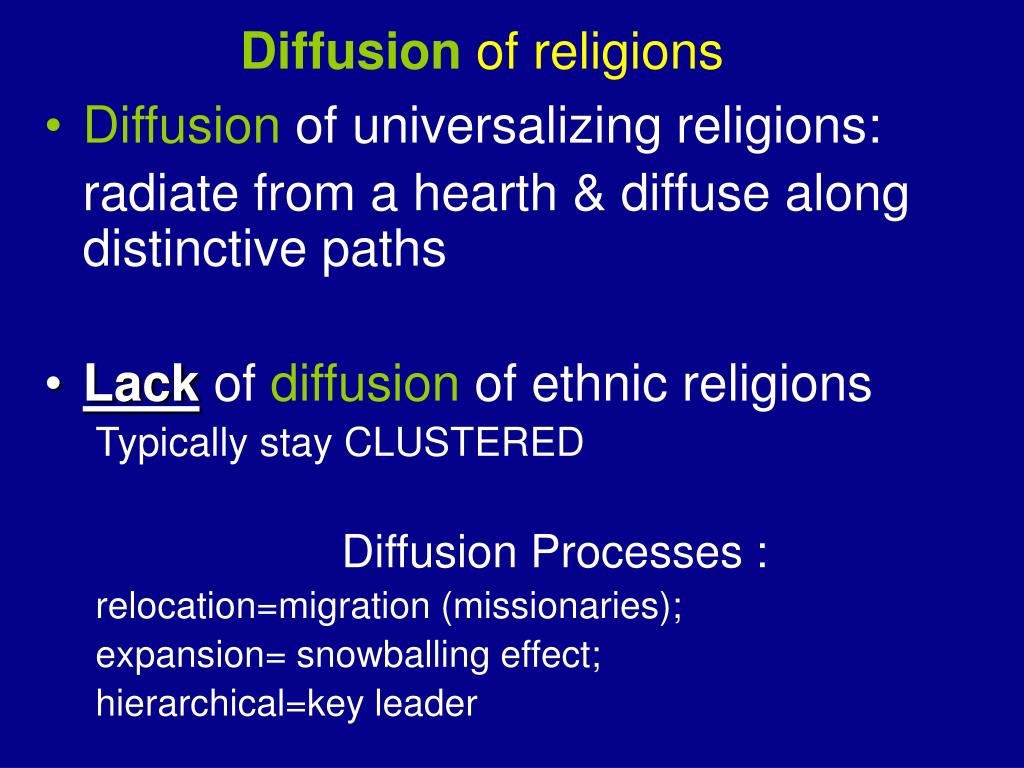 Diffusion of religions

• Diffusion of universalizing religions:
radiate from a hearth & diffuse along distinctive paths

• Lack of diffusion of ethnic religions
Typically stay CLUSTERED

Diffusion Processes :
relocation=migration (missionaries);
expansion= snowballing effect;
hierarchical=key leader